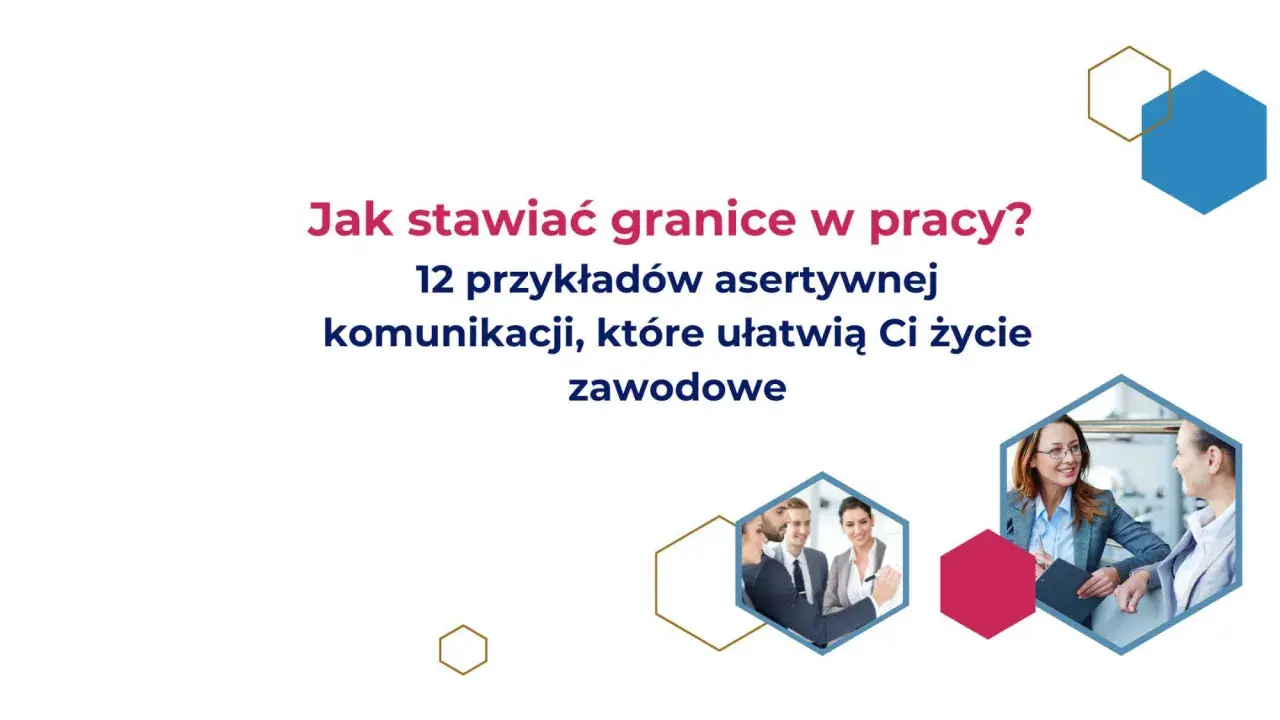 Jak stawiać granice w pracy?
12 przykładów asertywnej komunikacji, które ułatwią Ci życie zawodowe